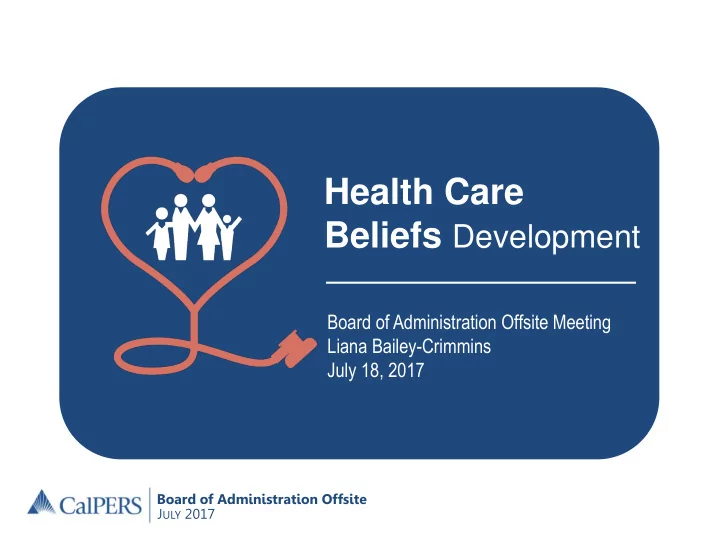 Health Care Beliefs Development

Board of Administration Offsite Meeting
Liana Bailey-Crimmins
July 18, 2017

CalPERS

Board of Administration Offsite
JULY 2017